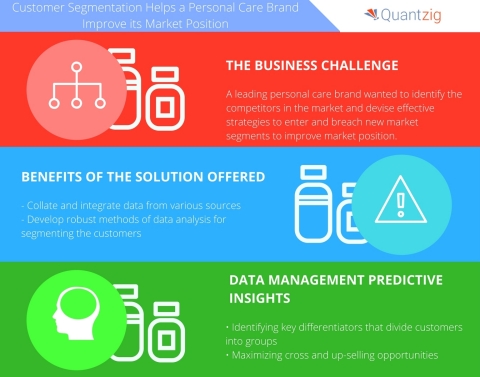 Customer Segmentation Helps a Personal Care Brand Improve its Market Position

Quantzig

THE BUSINESS CHALLENGE

A leading personal care brand wanted to identify the competitors in the market and devise effective strategies to enter and breach new market segments to improve market position.

BENEFITS OF THE SOLUTION OFFERED

- Collate and integrate data from various sources
- Develop robust methods of data analysis for segmenting the customers

DATA MANAGEMENT PREDICTIVE INSIGHTS

• Identifying key differentiators that divide customers into groups
• Maximizing cross and up-selling opportunities